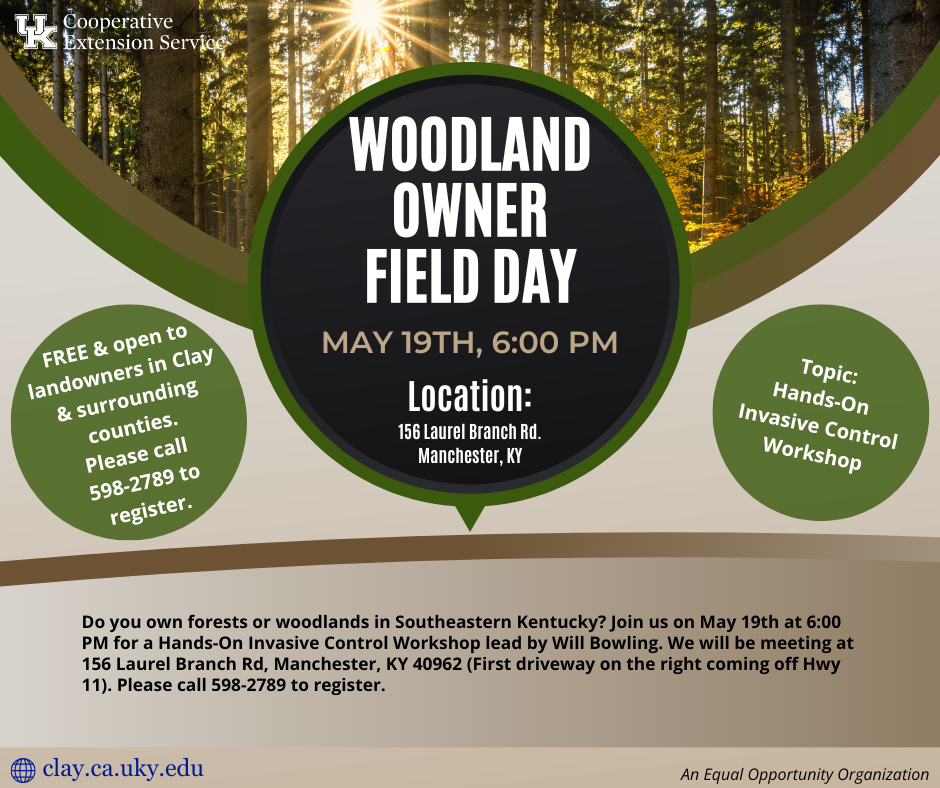 UK Cooperative Extension Service

WOODLAND OWNER FIELD DAY

MAY 19TH, 6:00 PM

Location:
156 Laurel Branch Rd.
Manchester, KY

FREE & open to landowners in Clay & surrounding counties. Please call 598-2789 to register.

Topic:
Hands-On Invasive Control Workshop

Do you own forests or woodlands in Southeastern Kentucky? Join us on May 19th at 6:00 PM for a Hands-On Invasive Control Workshop lead by Will Bowling. We will be meeting at 156 Laurel Branch Rd, Manchester, KY 40962 (First driveway on the right coming off Hwy 11). Please call 598-2789 to register.

clay.ca.uky.edu

An Equal Opportunity Organization